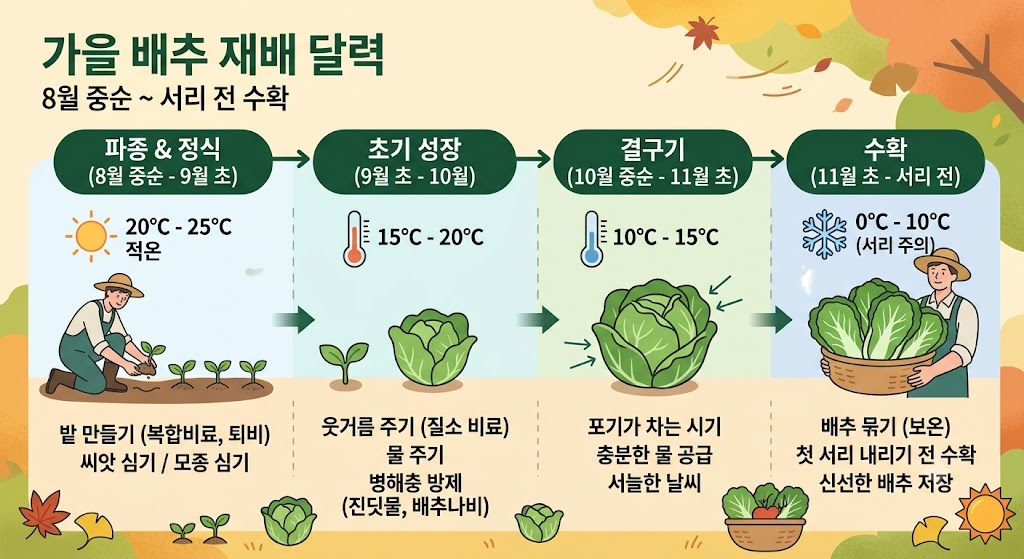 가을 배추 재배 달력
8월 중순 ~ 서리 전 수확

파종 & 정식
(8월 중순 - 9월 초)

20°C - 25°C
적온

밭 만들기 (복합비료, 퇴비)
씨앗 심기 / 모종 심기

초기 성장
(9월 초 - 10월)

15°C - 20°C

웃거름 주기 (질소 비료)
물 주기
병해충 방제
(진딧물, 배추나비)

결구기
(10월 중순 - 11월 초)

10°C - 15°C

포기가 차는 시기
충분한 물 공급
서늘한 날씨

수확
(11월 초 - 서리 전)

0°C - 10°C
(서리 주의)

배추 묶기 (보온)
첫 서리 내리기 전 수확
신선한 배추 저장